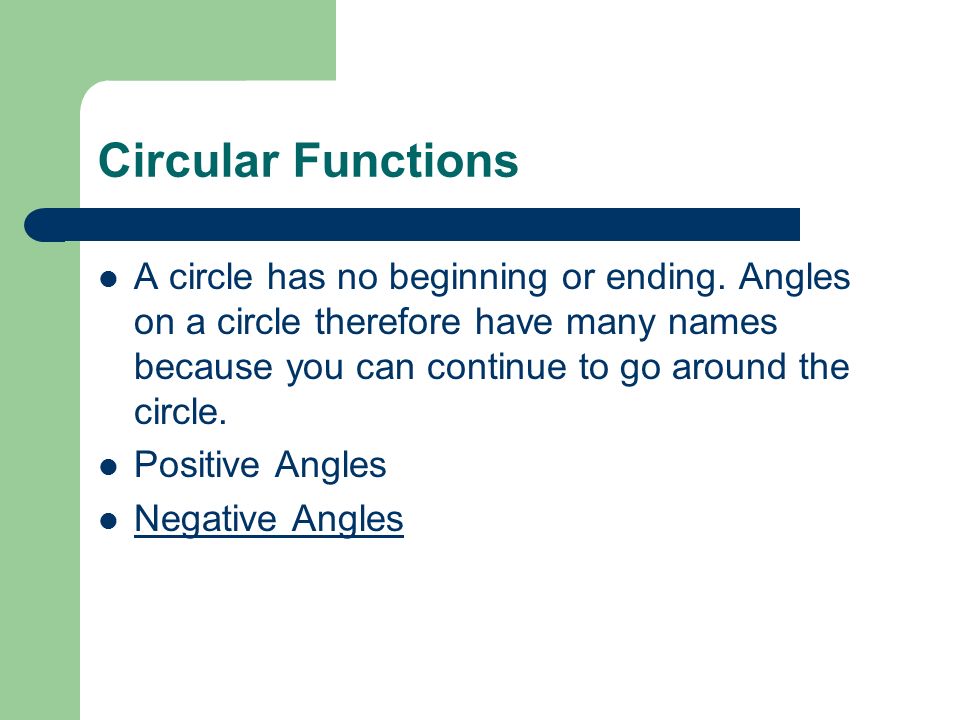 Circular Functions

- A circle has no beginning or ending. Angles on a circle therefore have many names because you can continue to go around the circle.
- Positive Angles
- Negative Angles